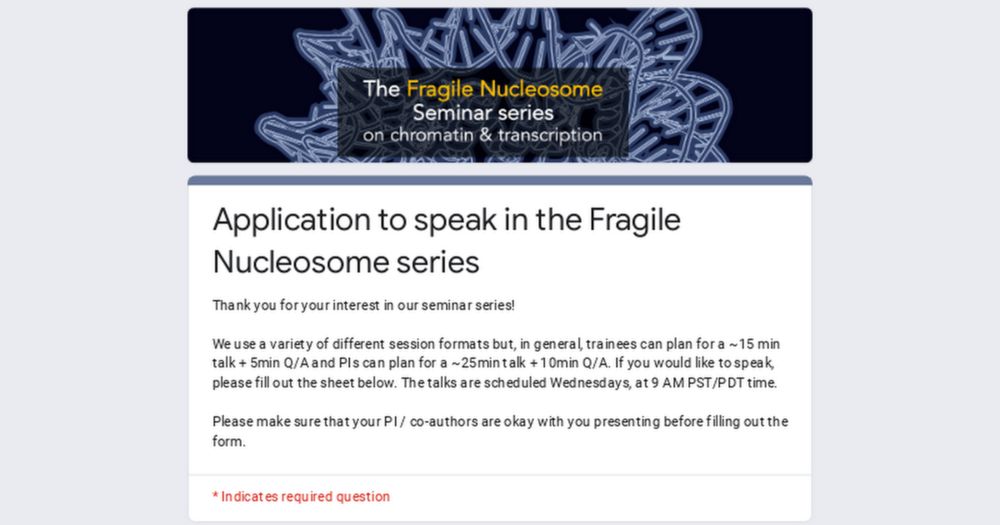 The Fragile Nucleosome
Seminar series
on chromatin & transcription

Application to speak in the Fragile Nucleosome series

Thank you for your interest in our seminar series!

We use a variety of different session formats but, in general, trainees can plan for a ~15 min talk + 5min Q/A and PIs can plan for a ~25min talk + 10min Q/A. If you would like to speak, please fill out the sheet below. The talks are scheduled Wednesdays, at 9 AM PST/PDT time.

Please make sure that your PI / co-authors are okay with you presenting before filling out the form.

* Indicates required question